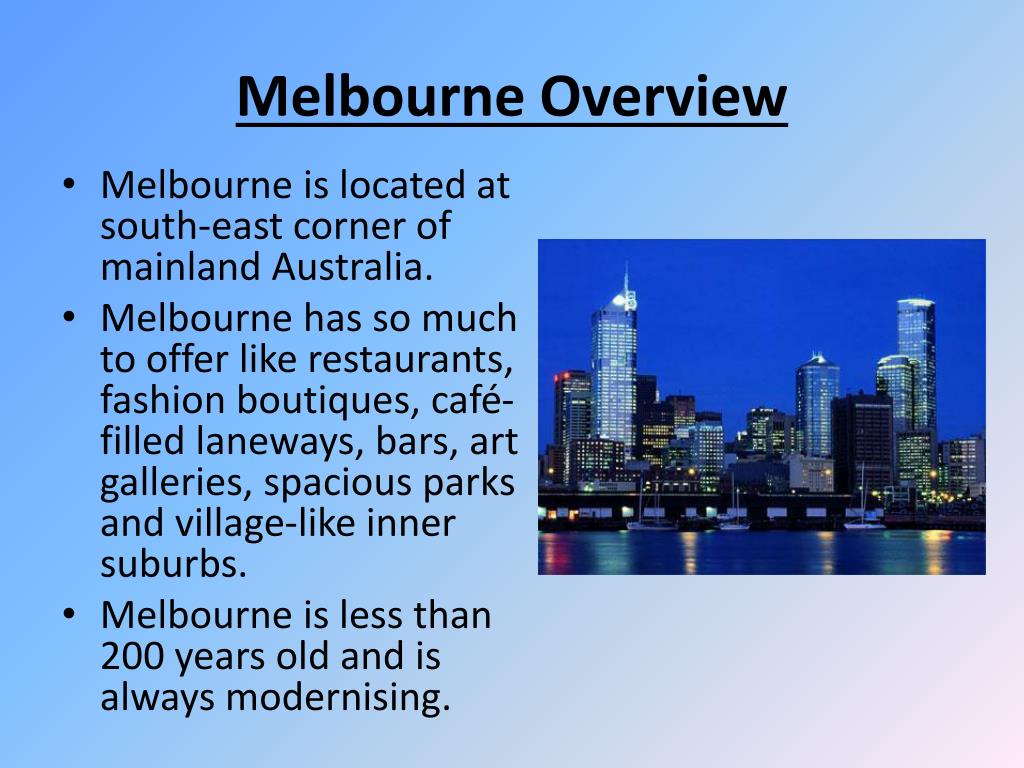 Melbourne Overview

• Melbourne is located at south-east corner of mainland Australia.
• Melbourne has so much to offer like restaurants, fashion boutiques, café-filled laneways, bars, art galleries, spacious parks and village-like inner suburbs.
• Melbourne is less than 200 years old and is always modernising.